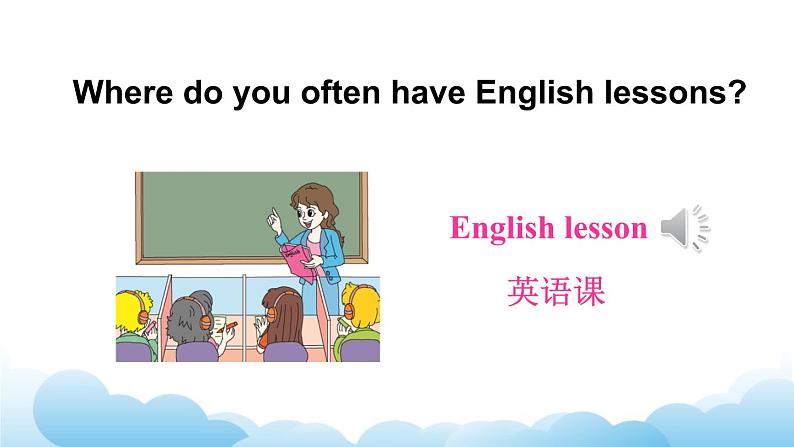 Where do you often have English lessons?

English lesson

英语课